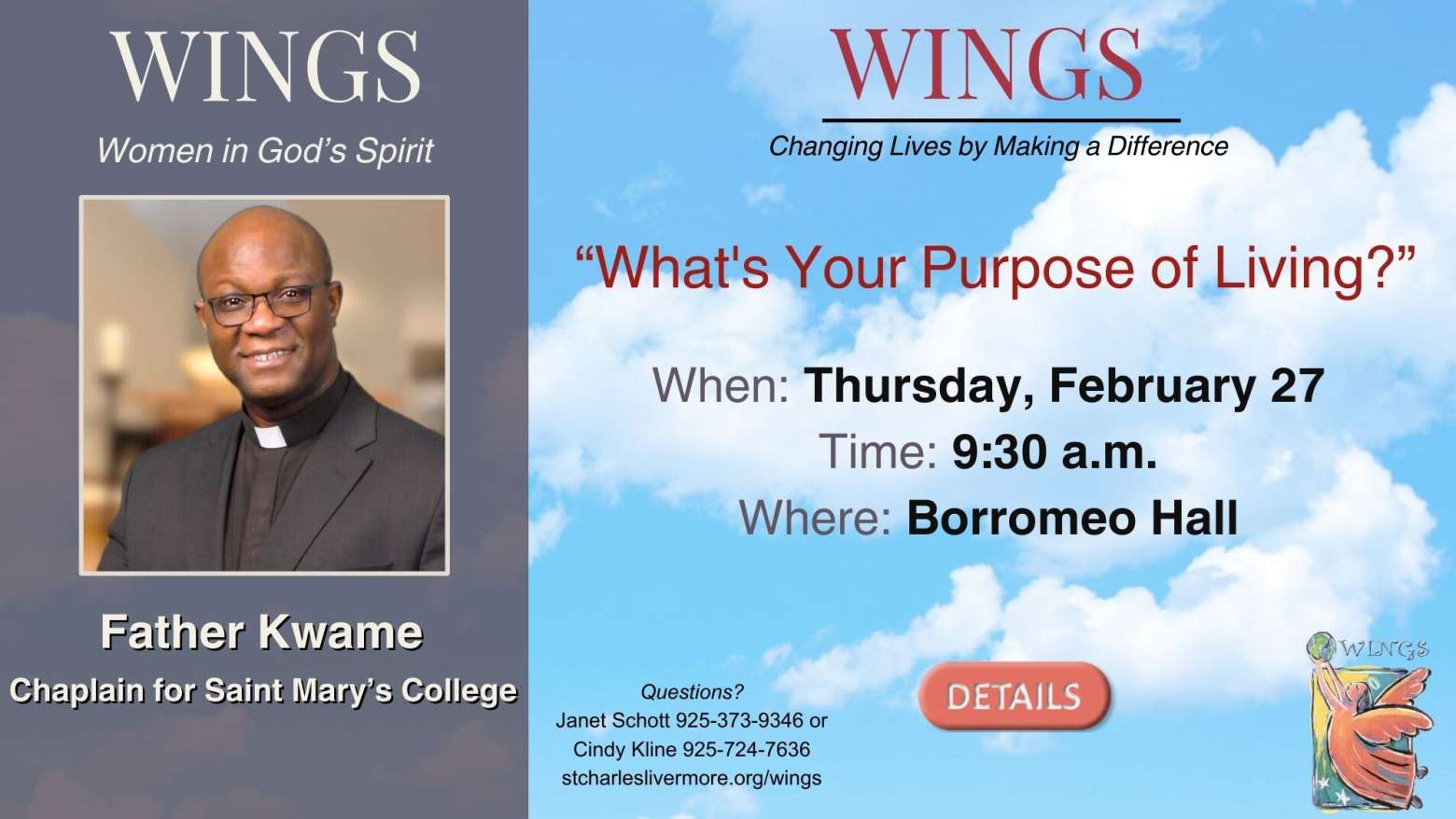 WINGS

Women in God's Spirit

Father Kwame

Chaplain for Saint Mary's College

WINGS

Changing Lives by Making a Difference

"What's Your Purpose of Living?"

When: Thursday, February 27

Time: 9:30 a.m.

Where: Borromeo Hall

Questions?
Janet Schott 925-373-9346 or
Cindy Kline 925-724-7636
stcharleslivermore.org/wings

DETAILS

WINGS